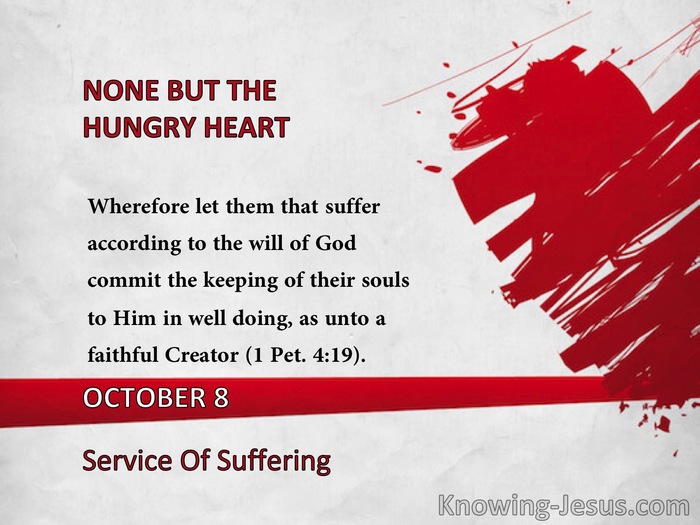 NONE BUT THE HUNGRY HEART

Wherefore let them that suffer according to the will of God commit the keeping of their souls to Him in well doing, as unto a faithful Creator (1 Pet. 4:19).

OCTOBER 8

Service Of Suffering

Knowing-Jesus.com